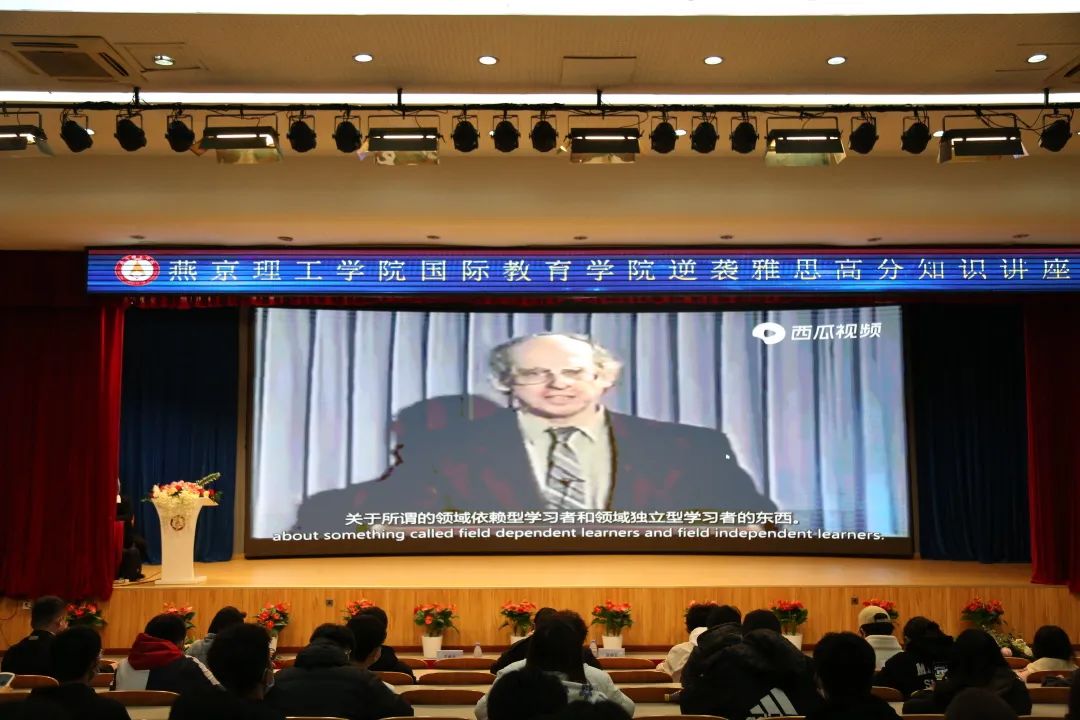 燕京理工学院国际教育学院逆袭雅思高分知识讲座

西瓜视频

关于所谓的领域依赖型学习者和领域独立型学习者的东西。
about something called field dependent learners and field independent learners.